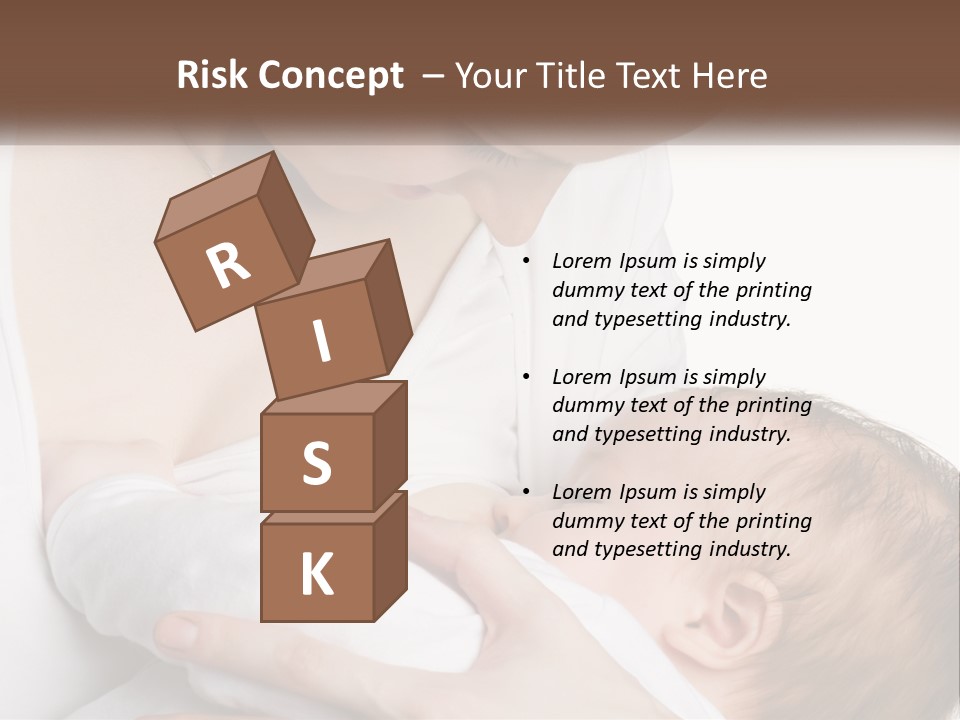 Risk Concept – Your Title Text Here

R
I
S
K

• Lorem Ipsum is simply dummy text of the printing and typesetting industry.

• Lorem Ipsum is simply dummy text of the printing and typesetting industry.

• Lorem Ipsum is simply dummy text of the printing and typesetting industry.